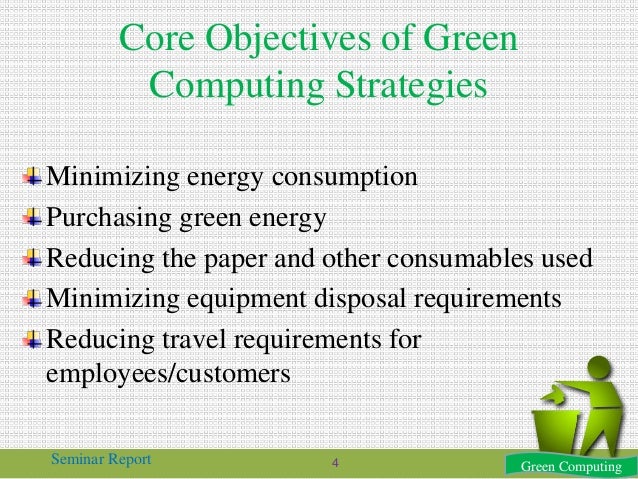 Core Objectives of Green Computing Strategies

Minimizing energy consumption
Purchasing green energy
Reducing the paper and other consumables used
Minimizing equipment disposal requirements
Reducing travel requirements for employees/customers

Seminar Report
4
Green Computing